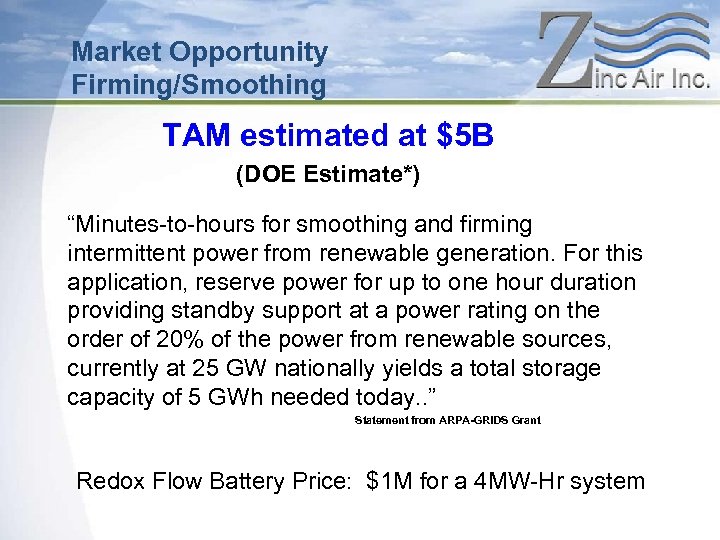 Market Opportunity
Firming/Smoothing

Zinc Air Inc.

TAM estimated at \$5B
(DOE Estimate*)

“Minutes-to-hours for smoothing and firming intermittent power from renewable generation. For this application, reserve power for up to one hour duration providing standby support at a power rating on the order of 20% of the power from renewable sources, currently at 25 GW nationally yields a total storage capacity of 5 GWh needed today..”

Statement from ARPA-GRIDS Grant

Redox Flow Battery Price: \$1M for a 4MW-Hr system